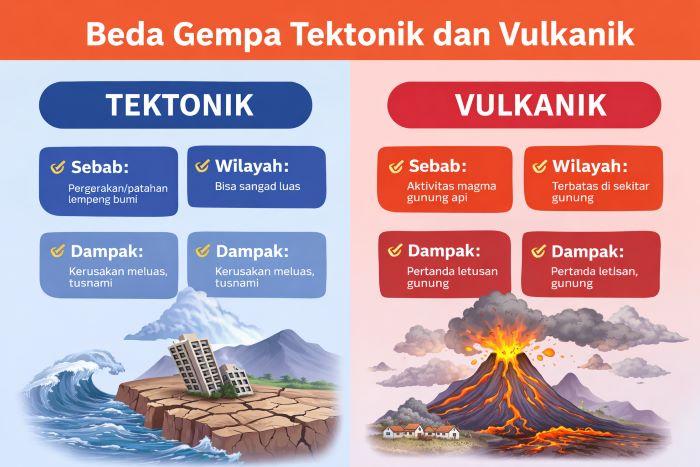 Beda Gempa Tektonik dan Vulkanik

TEKTONIK

Sebab:
Pergerakan/patahan lempeng bumi

Wilayah:
Bisa sangad luas

Dampak:
Kerusakan meluas, tusnami

Dampak:
Kerusakan meluas, tusnami

VULKANIK

Sebab:
Aktivitas magma gunung api

Wilayah:
Terbatas di sekitar gunung

Dampak:
Pertanda letusan gunung

Dampak:
Pertanda letlsan, gunung